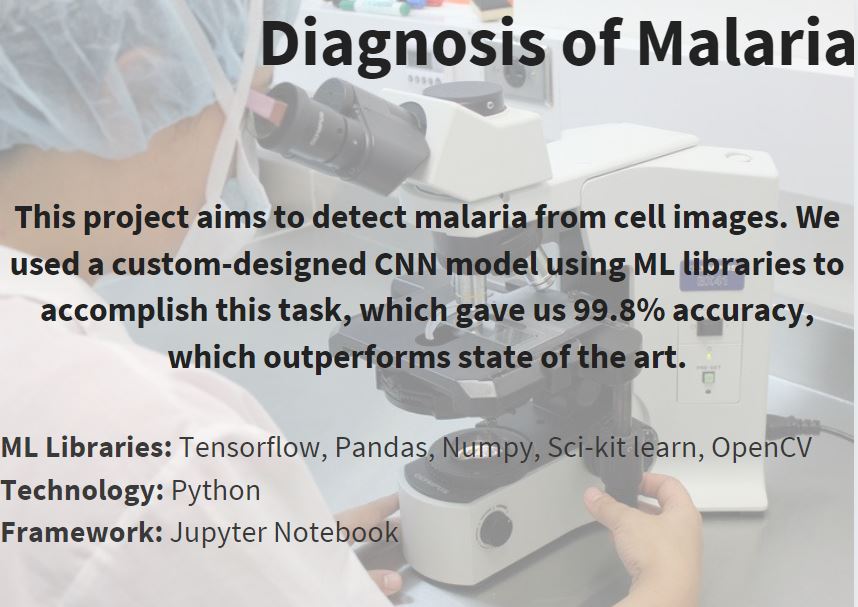 Diagnosis of Malaria

This project aims to detect malaria from cell images. We used a custom-designed CNN model using ML libraries to accomplish this task, which gave us 99.8% accuracy, which outperforms state of the art.

ML Libraries: Tensorflow, Pandas, Numpy, Sci-kit learn, OpenCV
Technology: Python
Framework: Jupyter Notebook